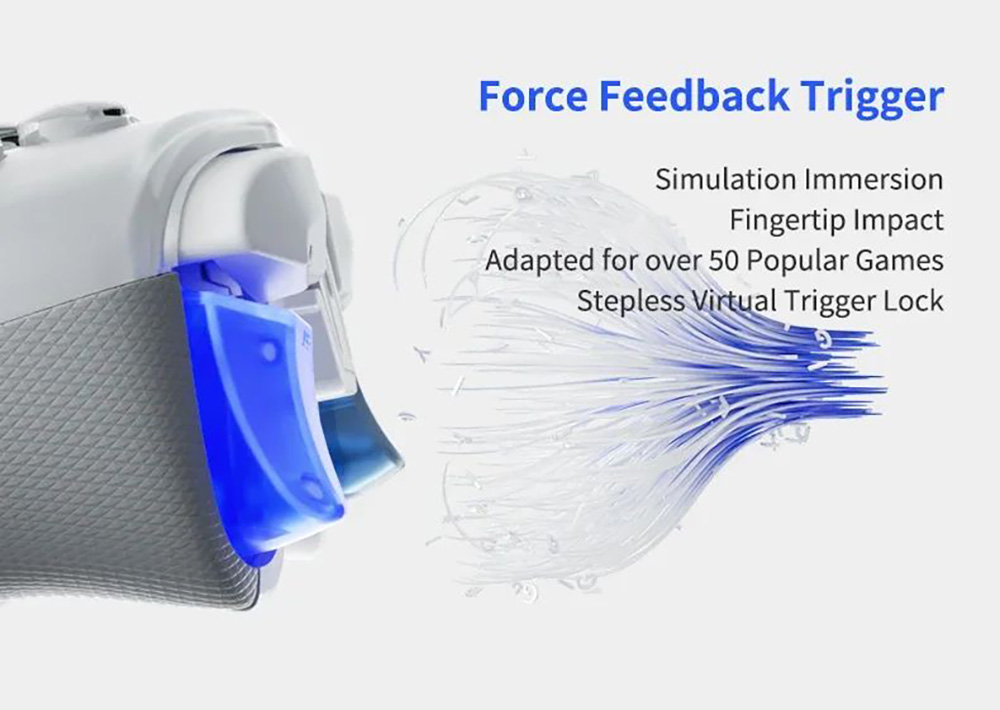 Force Feedback Trigger

Simulation Immersion
Fingertip Impact
Adapted for over 50 Popular Games
Stepless Virtual Trigger Lock